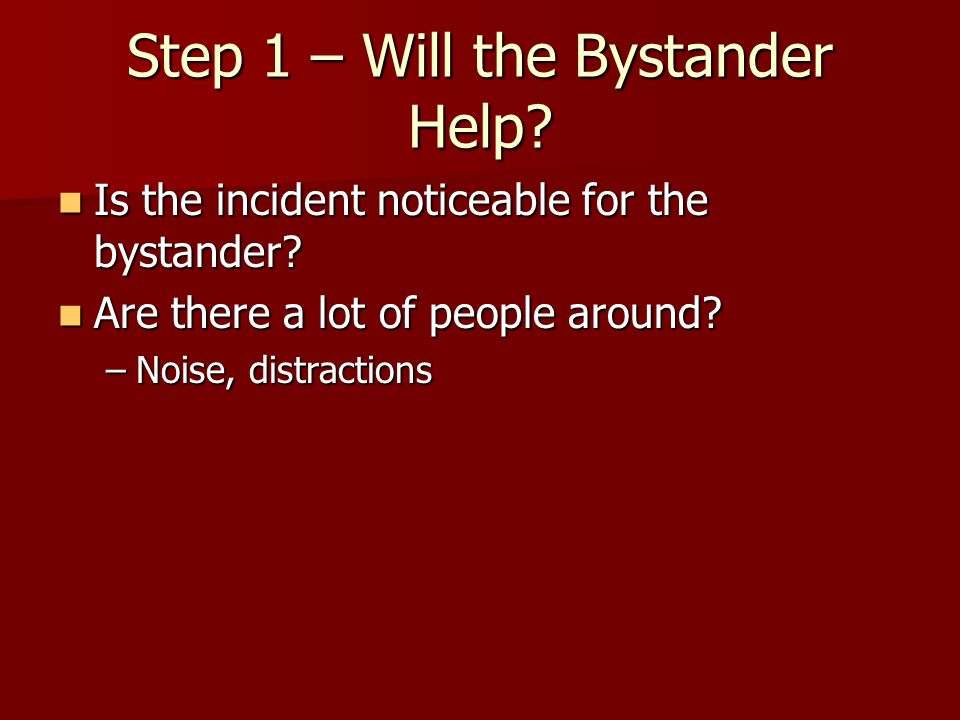 Step 1 – Will the Bystander Help?

Is the incident noticeable for the bystander?

Are there a lot of people around?

– Noise, distractions